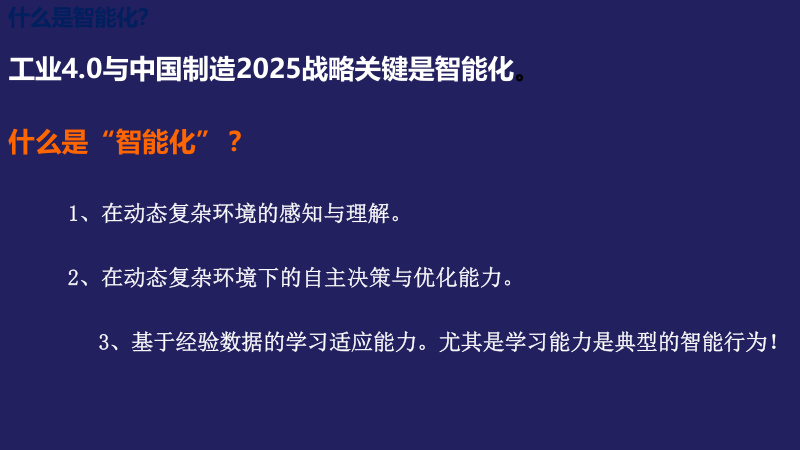 什么是智能化?

工业4.0与中国制造2025战略关键是智能化。

什么是“智能化”？

1、在动态复杂环境的感知与理解。

2、在动态复杂环境下的自主决策与优化能力。

3、基于经验数据的学习适应能力。尤其是学习能力是典型的智能行为！